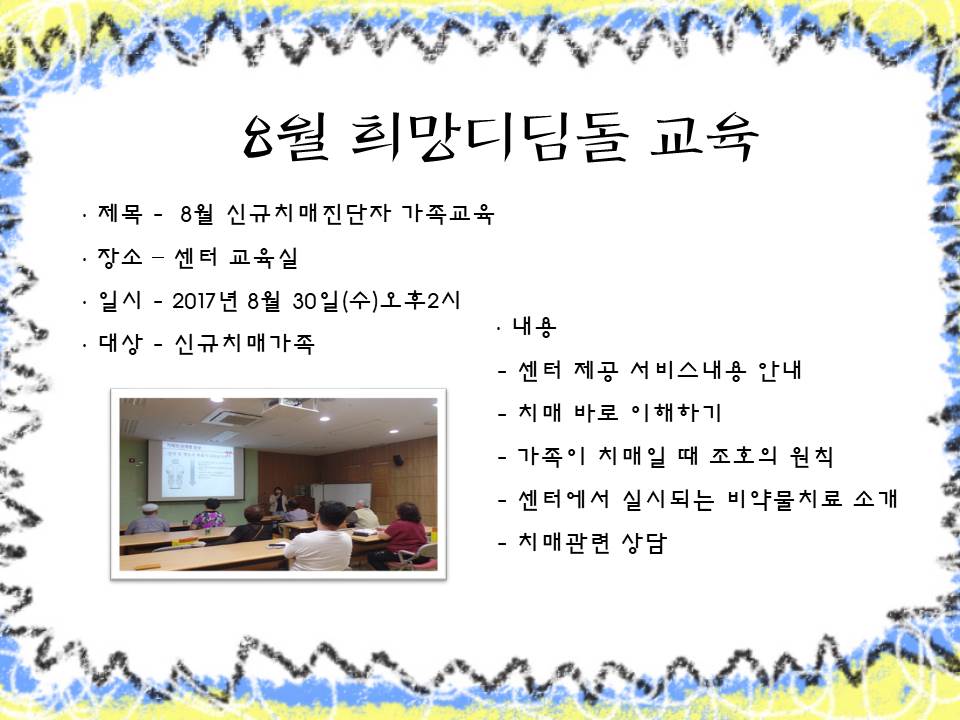 8월 희망디딤돌 교육

· 제목 - 8월 신규치매진단자 가족교육

· 장소 – 센터 교육실

· 일시 - 2017년 8월 30일(수)오후2시

· 대상 - 신규치매가족

· 내용

- 센터 제공 서비스내용 안내

- 치매 바로 이해하기

- 가족이 치매일 때 조호의 원칙

- 센터에서 실시되는 비약물치료 소개

- 치매관련 상담